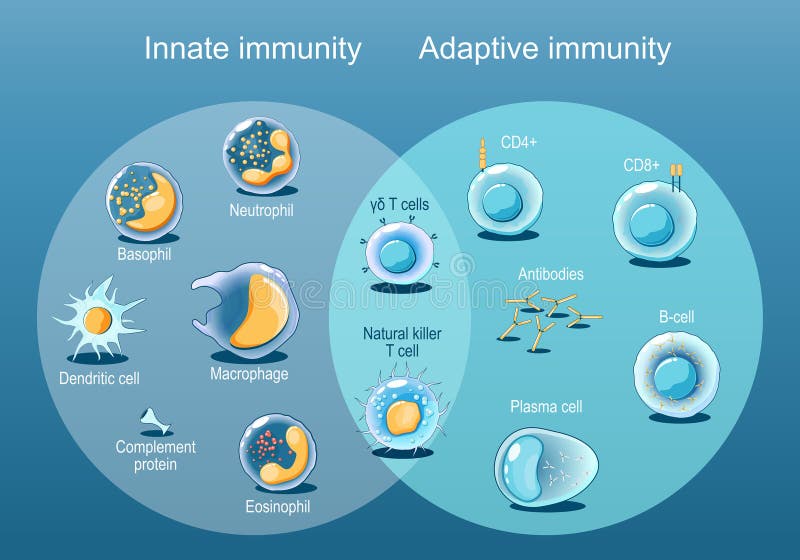 Innate immunity

Adaptive immunity

Neutrophil

Basophil

Dendritic cell

Macrophage

Complement protein

Eosinophil

γδ T cells

Natural killer T cell

CD4+

CD8+

Antibodies

B-cell

Plasma cell

dreamstime